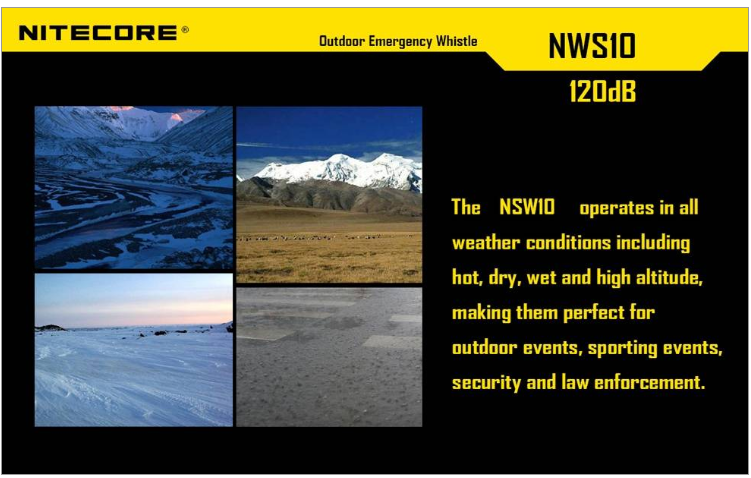 NITECORE®

Outdoor Emergency Whistle

NWS10

120dB

The NSW10 operates in all weather conditions including hot, dry, wet and high altitude, making them perfect for outdoor events, sporting events, security and law enforcement.